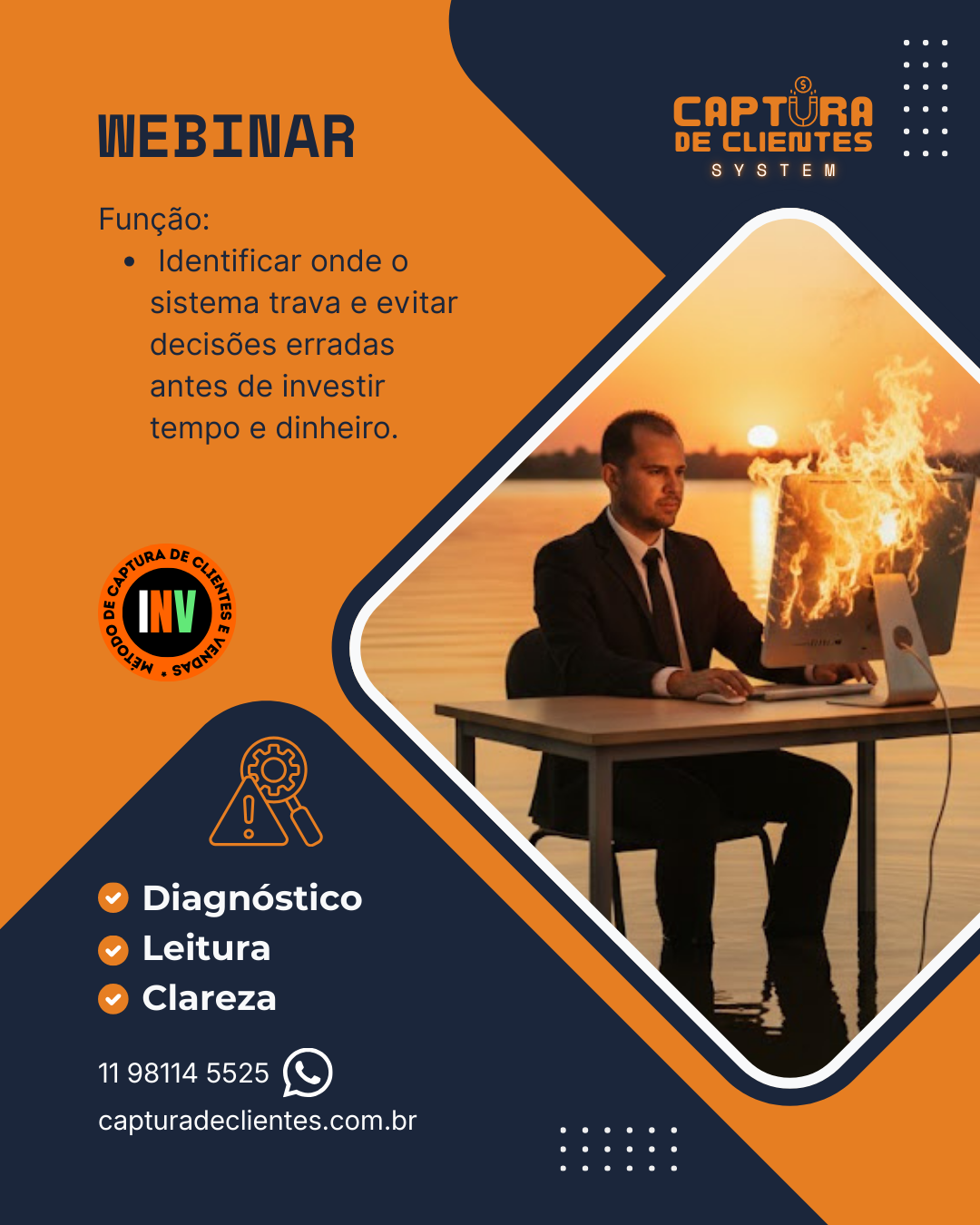 WEBINAR

CAPTURA DE CLIENTES
SYSTEM

Função:
• Identificar onde o sistema trava e evitar decisões erradas antes de investir tempo e dinheiro.

MÉTODO DE CAPTURA DE CLIENTES E VENDAS •
INV

Diagnóstico
Leitura
Clareza

11 98114 5525

capturadeclientes.com.br